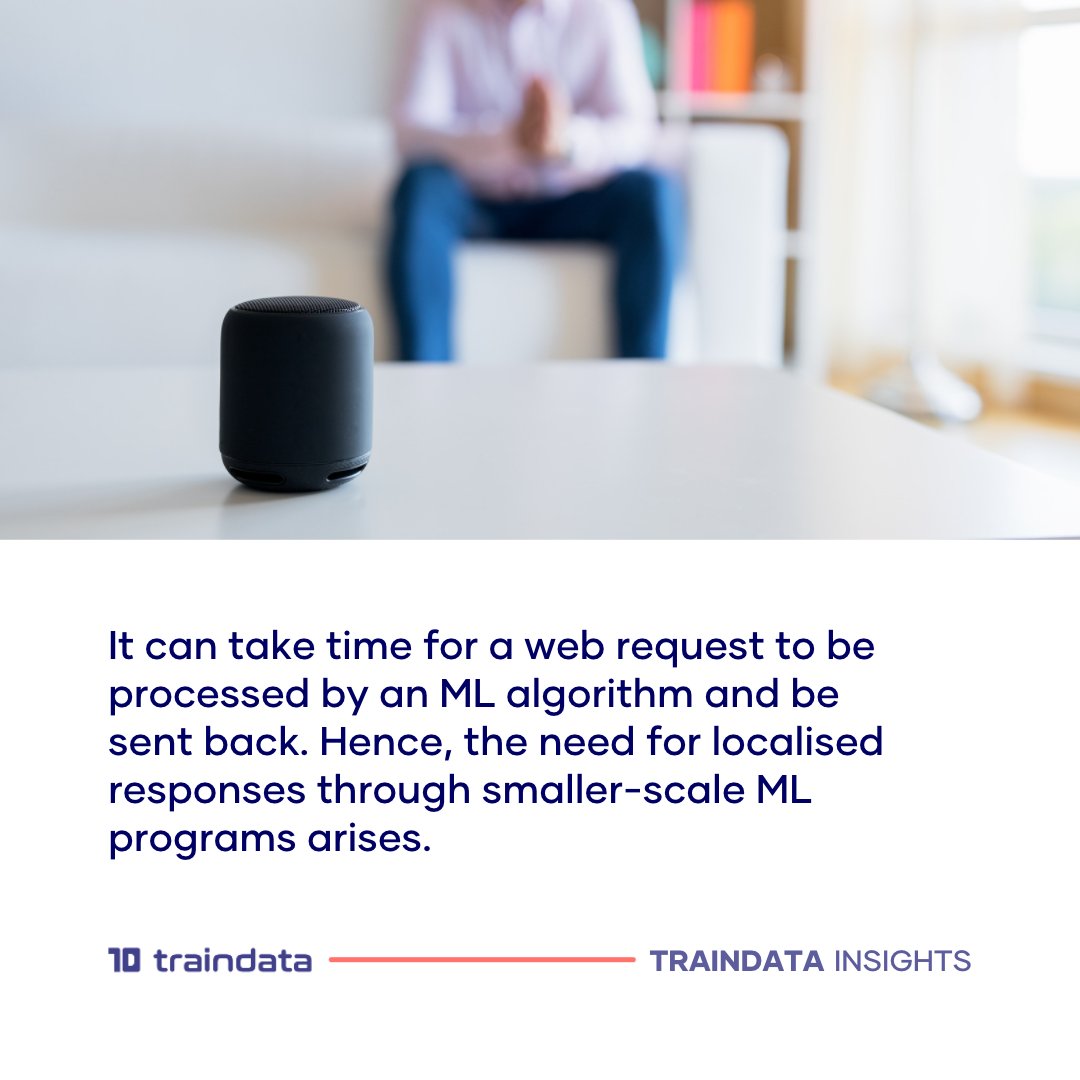 It can take time for a web request to be processed by an ML algorithm and be sent back. Hence, the need for localised responses through smaller-scale ML programs arises.

10 traindata

TRAINDATA INSIGHTS